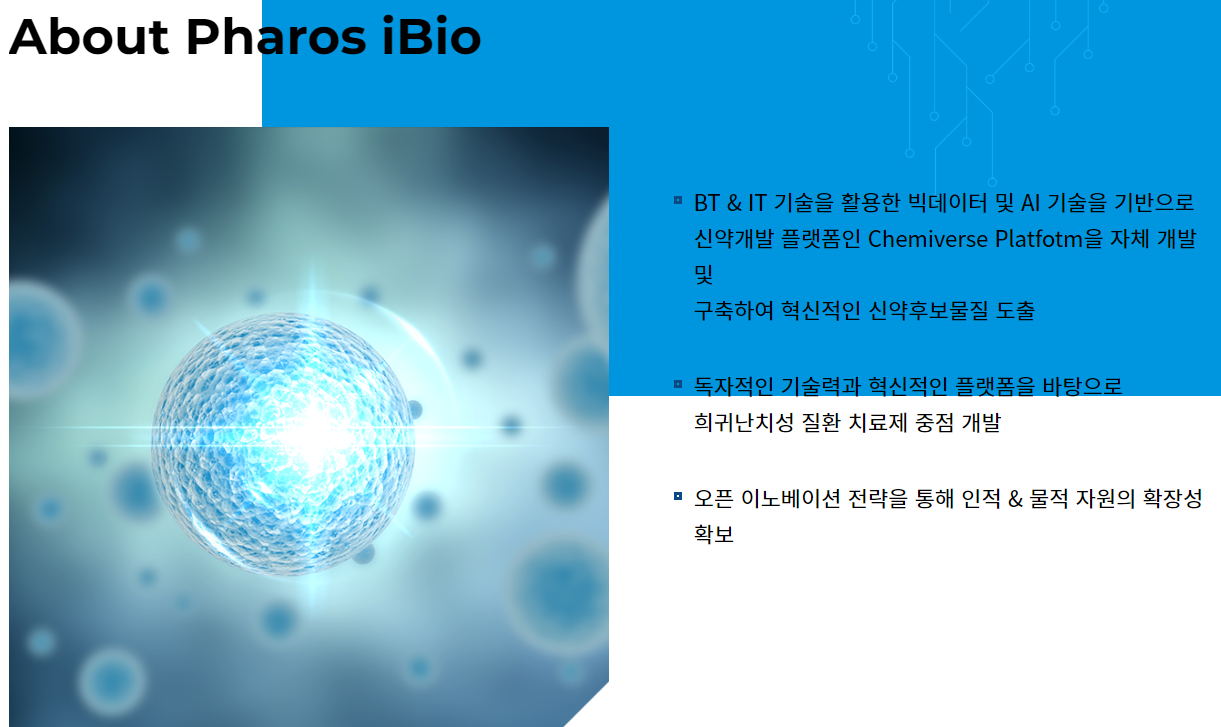 About Pharos iBio

BT & IT 기술을 활용한 빅데이터 및 AI 기술을 기반으로 신약개발 플랫폼인 Chemiverse Platfotm을 자체 개발 및
구축하여 혁신적인 신약후보물질 도출

독자적인 기술력과 혁신적인 플랫폼을 바탕으로 희귀난치성 질환 치료제 중점 개발

오픈 이노베이션 전략을 통해 인적 & 물적 자원의 확장성 확보